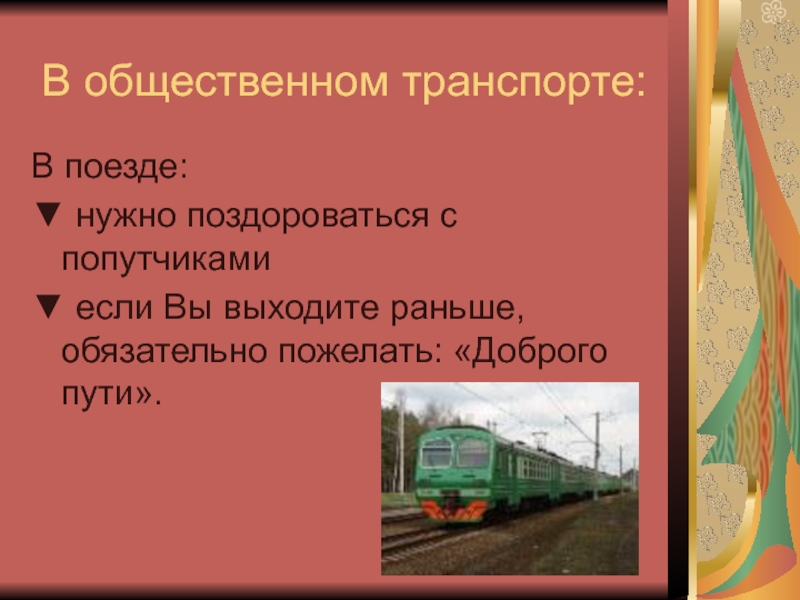 В общественном транспорте:

В поезде:

▼ нужно поздороваться с попутчиками

▼ если Вы выходите раньше, обязательно пожелать: «Доброго пути».